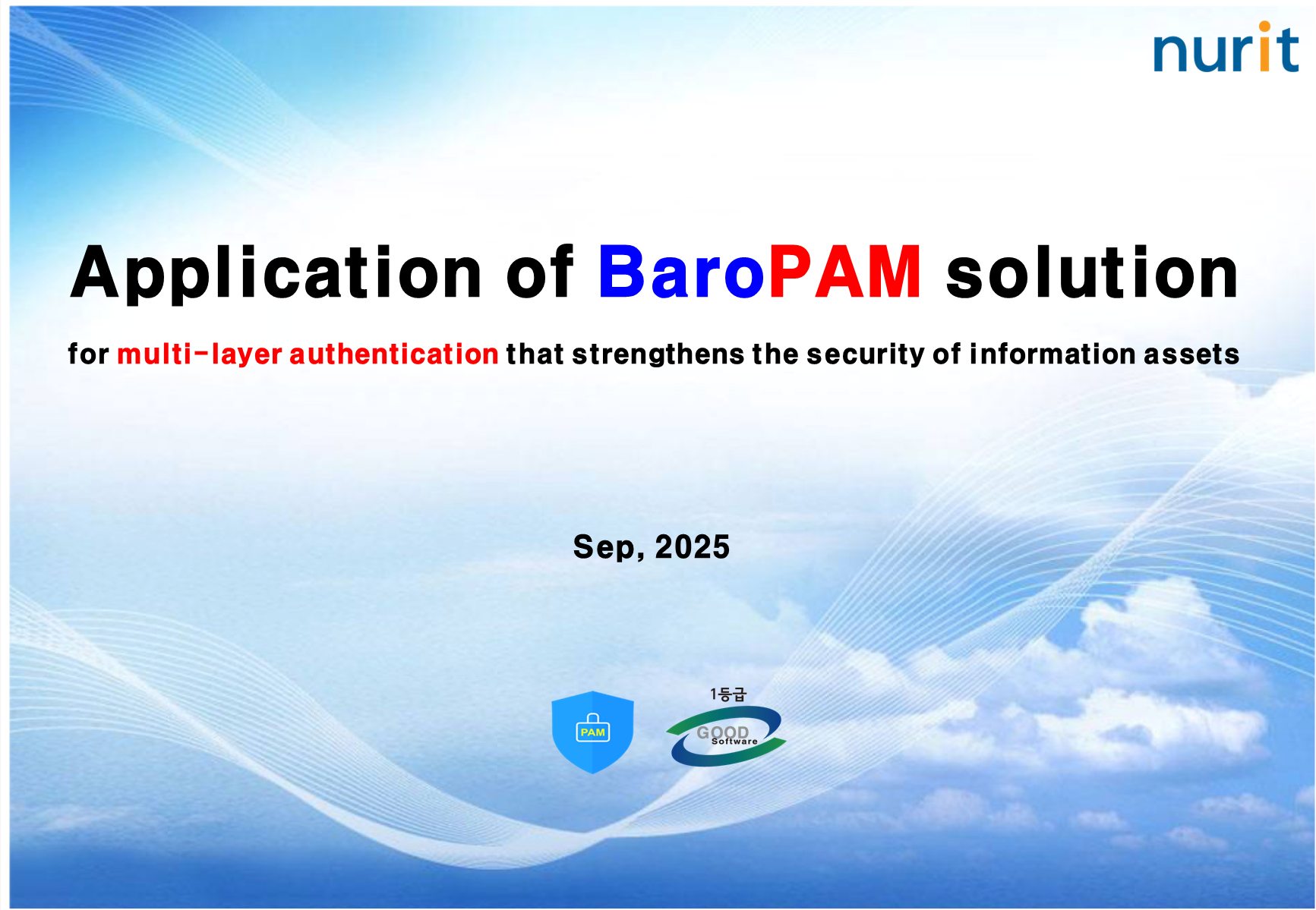 nurit

Application of BaroPAM solution

for multi-layer authentication that strengthens the security of information assets

Sep, 2025

PAM

1등급

GOOD Software